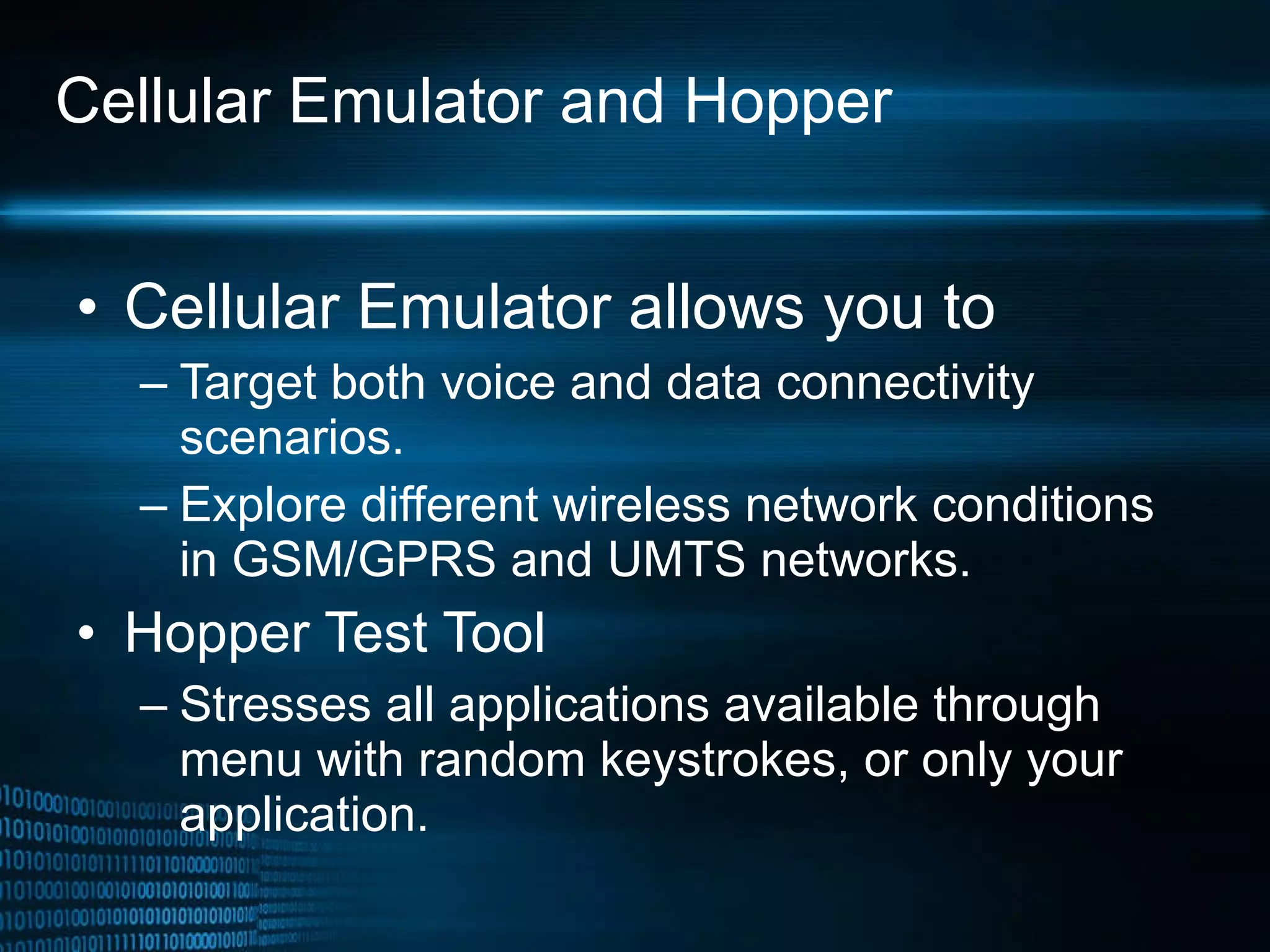 Cellular Emulator and Hopper

• Cellular Emulator allows you to
– Target both voice and data connectivity scenarios.
– Explore different wireless network conditions in GSM/GPRS and UMTS networks.

• Hopper Test Tool
– Stresses all applications available through menu with random keystrokes, or only your application.